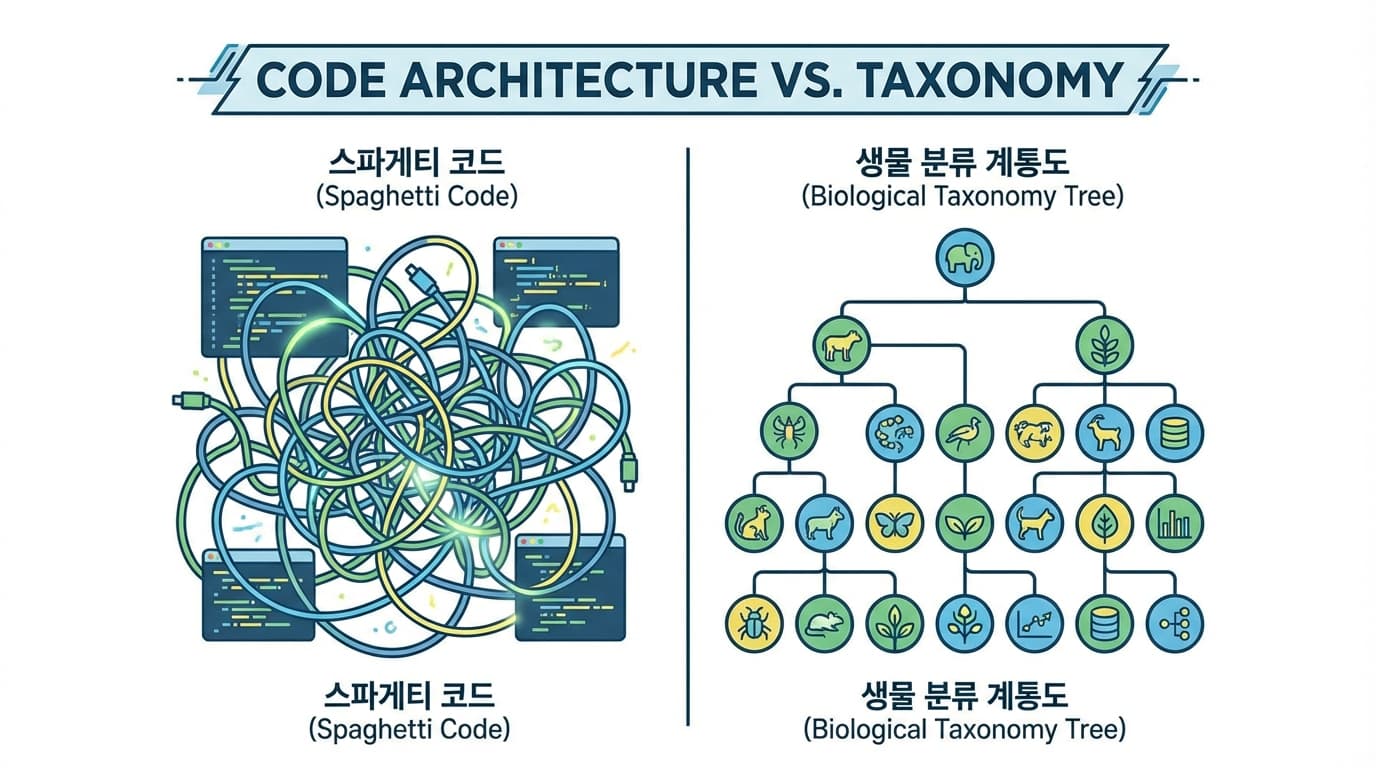 CODE ARCHITECTURE VS. TAXONOMY

스파게티 코드
(Spaghetti Code)

스파게티 코드
(Spaghetti Code)

생물 분류 계통도
(Biological Taxonomy Tree)

생물 분류 계통도
(Biological Taxonomy Tree)